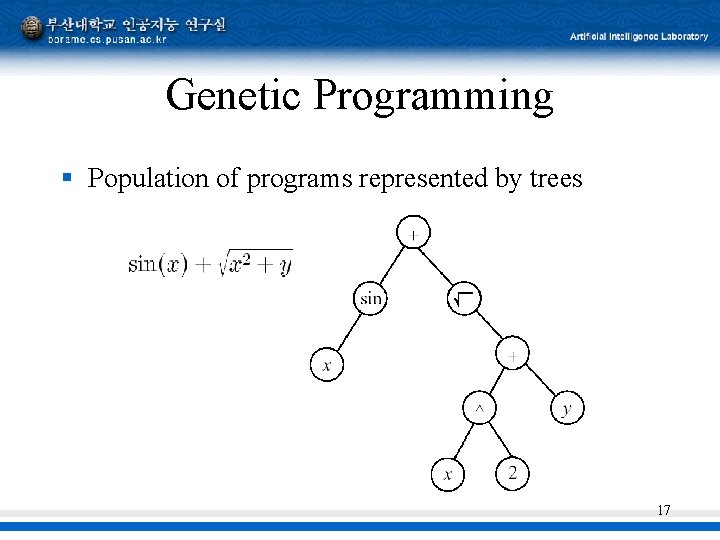 부산대학교 인공지능 연구실
borame.cs.pusan.ac.kr
Artificial Intelligence Laboratory

Genetic Programming

▪ Population of programs represented by trees

$\sin(x) + \sqrt{x^2 + y}$

+
sin
$\sqrt{\ }$
$x$
+
^
$y$
$x$
2

17